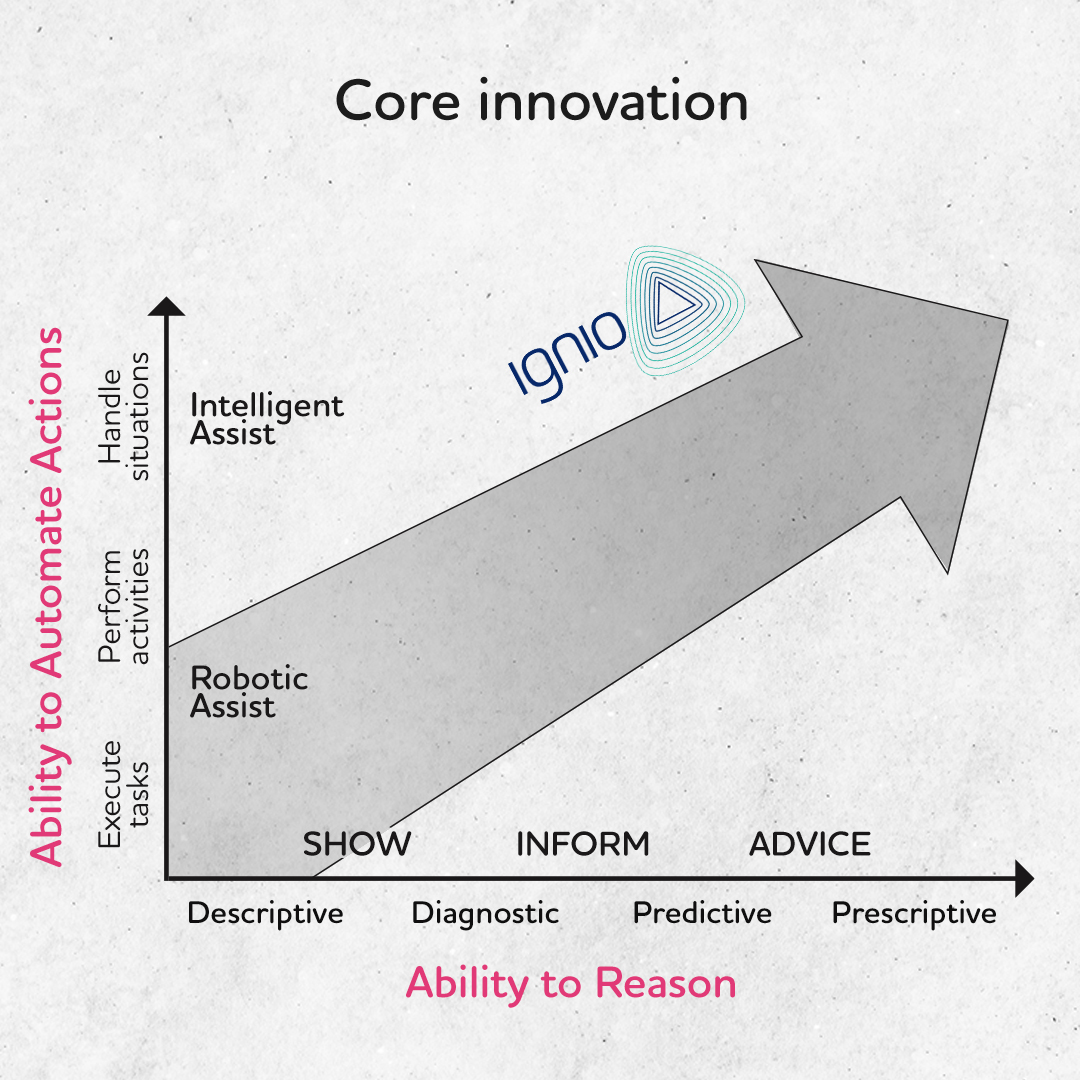 Core innovation

Ability to Automate Actions

Handle situations

Perform activities

Execute tasks

Intelligent Assist

Robotic Assist

IGNIO

SHOW

INFORM

ADVICE

Descriptive

Diagnostic

Predictive

Prescriptive

Ability to Reason